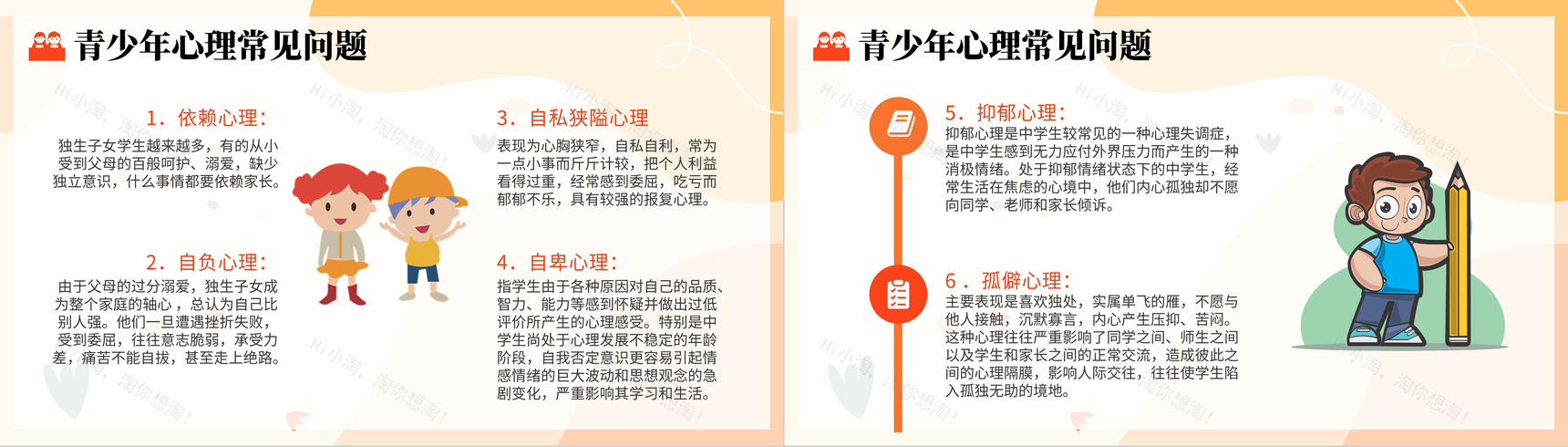 青少年心理常见问题

1. 依赖心理：

独生子女学生越来越多，有的从小受到父母的百般呵护、溺爱，缺少独立意识，什么事情都要依赖家长。

2. 自负心理：

由于父母的过分溺爱，独生子女成为整个家庭的轴心，总认为自己比别人强。他们一旦遭遇挫折失败，受到委屈，往往意志脆弱，承受力差，痛苦不能自拔，甚至走上绝路。

3. 自私狭隘心理

表现为心胸狭窄，自私自利，常为一点小事而斤斤计较，把个人利益看得过重，经常感到委屈，吃亏而郁郁不乐，具有较强的报复心理。

4. 自卑心理：

指学生由于各种原因对自己的品质、智力、能力等感到怀疑并做出过低评价所产生的心理感受。特别是中学生尚处于心理发展不稳定的年龄阶段，自我否定意识更容易引起情感情绪的巨大波动和思想观念的急剧变化，严重影响其学习和生活。

青少年心理常见问题

5. 抑郁心理：

抑郁心理是中学生较常见的一种心理失调症，是中学生感到无力应付外界压力而产生的一种消极情绪。处于抑郁情绪状态下的中学生，经常生活在焦虑的心境中，他们内心孤独却不愿向同学、老师和家长倾诉。

6. 孤僻心理：

主要表现是喜欢独处，实属单飞的雁，不愿与他人接触，沉默寡言，内心产生压抑、苦闷。这种心理往往严重影响了同学之间、师生之间以及学生和家长之间的正常交流，造成彼此之间的心理隔膜，影响人际交往，往往使学生陷入孤独无助的境地。

Hi小淘，淘你想淘！